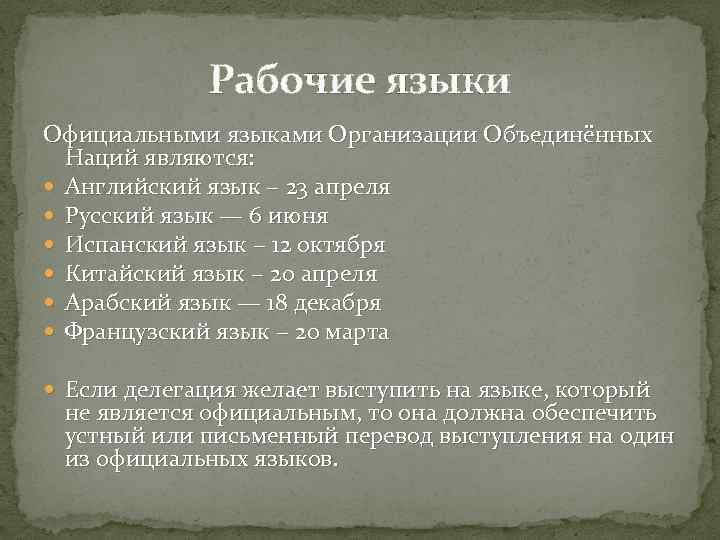 Рабочие языки

Официальными языками Организации Объединённых Наций являются:

- Английский язык – 23 апреля
- Русский язык — 6 июня
- Испанский язык – 12 октября
- Китайский язык – 20 апреля
- Арабский язык — 18 декабря
- Французский язык – 20 марта

- Если делегация желает выступить на языке, который не является официальным, то она должна обеспечить устный или письменный перевод выступления на один из официальных языков.